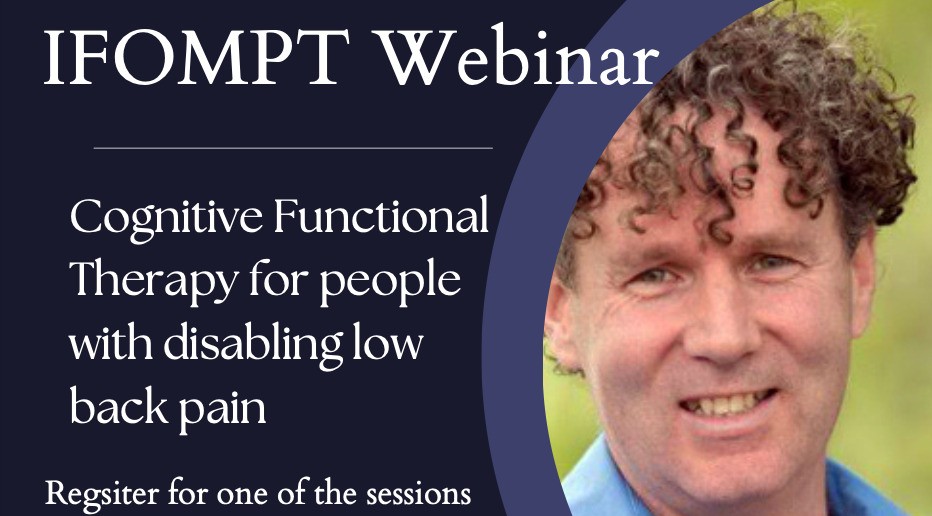 IFOMPT Webinar

Cognitive Functional Therapy for people with disabling low back pain

Regsiter for one of the sessions